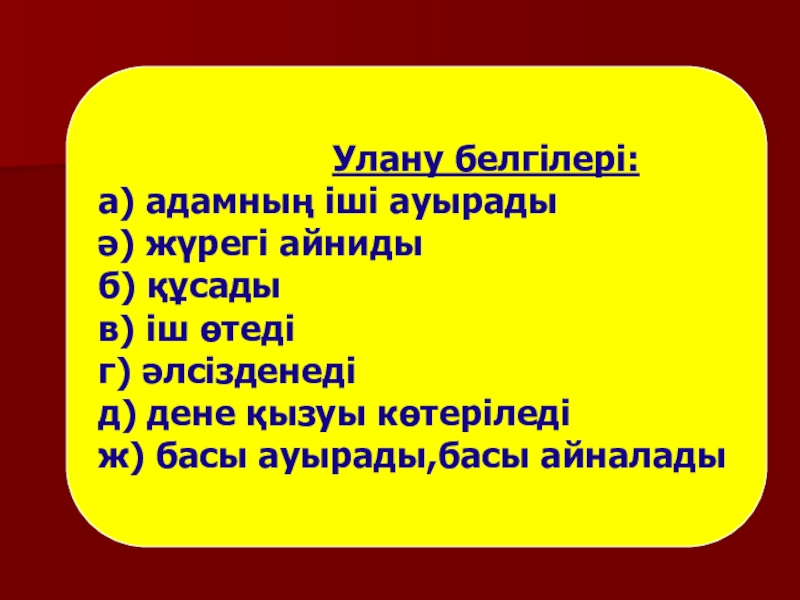 Улану белгілері:
а) адамның іші ауырады
ә) жүрегі айниды
б) құсады
в) іш өтеді
г) әлсізденеді
д) дене қызуы көтеріледі
ж) басы ауырады,басы айналады